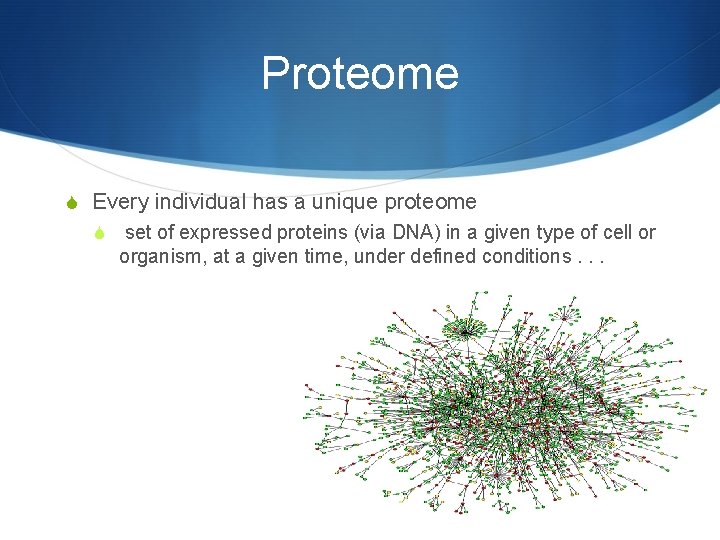 Proteome

Every individual has a unique proteome

set of expressed proteins (via DNA) in a given type of cell or organism, at a given time, under defined conditions . . .